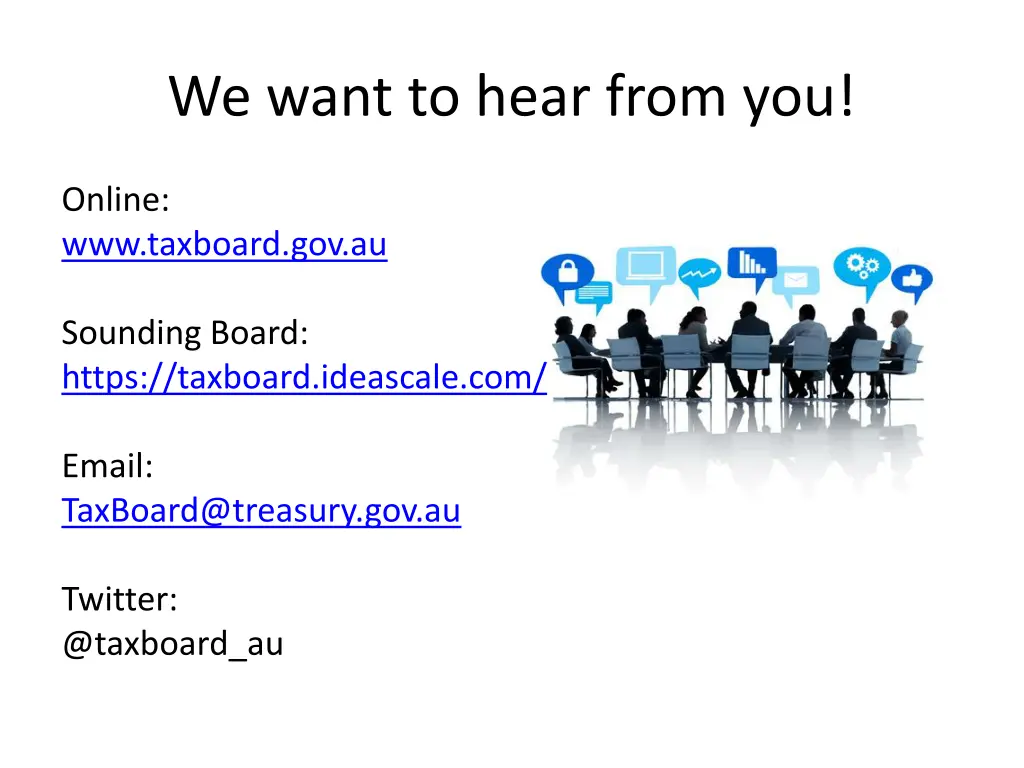 We want to hear from you!

Online:
www.taxboard.gov.au

Sounding Board:
https://taxboard.ideascale.com/

Email:
TaxBoard@treasury.gov.au

Twitter:
@taxboard_au